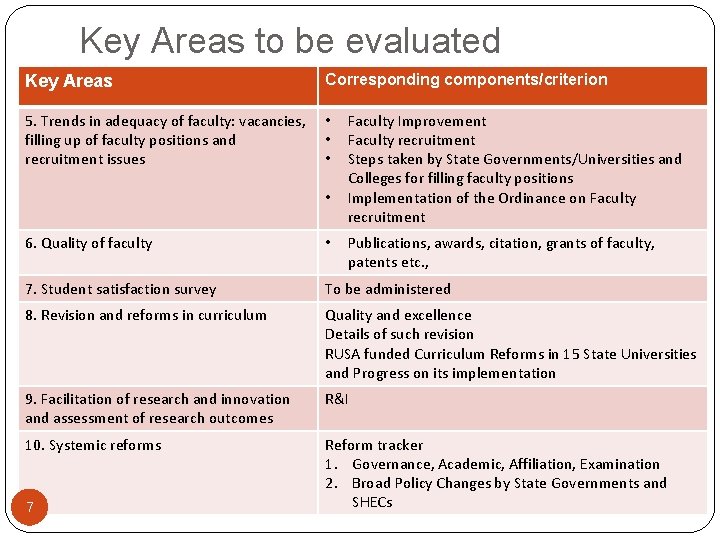 Key Areas to be evaluated

| Key Areas | Corresponding components/criterion |
|---|---|
| 5. Trends in adequacy of faculty: vacancies, filling up of faculty positions and recruitment issues | • Faculty Improvement • Faculty recruitment • Steps taken by State Governments/Universities and Colleges for filling faculty positions • Implementation of the Ordinance on Faculty recruitment |
| 6. Quality of faculty | • Publications, awards, citation, grants of faculty, patents etc., |
| 7. Student satisfaction survey | To be administered |
| 8. Revision and reforms in curriculum | Quality and excellence Details of such revision RUSA funded Curriculum Reforms in 15 State Universities and Progress on its implementation |
| 9. Facilitation of research and innovation and assessment of research outcomes | R&I |
| 10. Systemic reforms | Reform tracker 1. Governance, Academic, Affiliation, Examination 2. Broad Policy Changes by State Governments and SHECs |

7